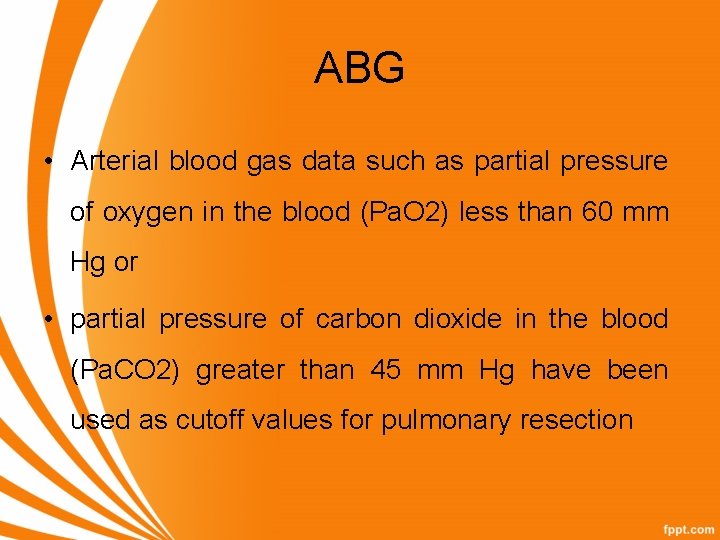 ABG

• Arterial blood gas data such as partial pressure of oxygen in the blood (PaO2) less than 60 mm Hg or

• partial pressure of carbon dioxide in the blood (PaCO2) greater than 45 mm Hg have been used as cutoff values for pulmonary resection

fppt.com